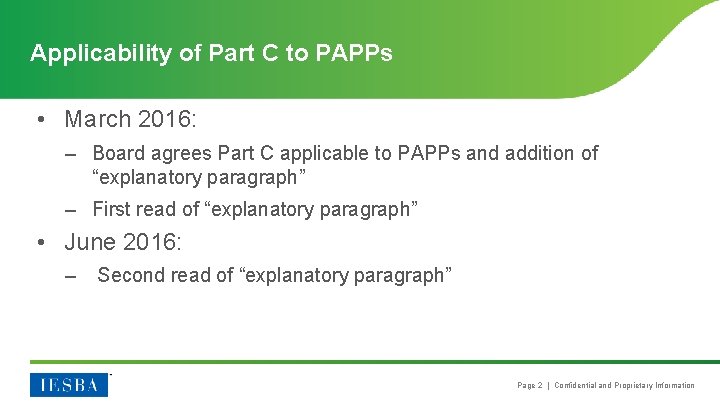 Applicability of Part C to PAPPs

• March 2016:

– Board agrees Part C applicable to PAPPs and addition of “explanatory paragraph”

– First read of “explanatory paragraph”

• June 2016:

– Second read of “explanatory paragraph”

IESBA

Page 2 | Confidential and Proprietary Information